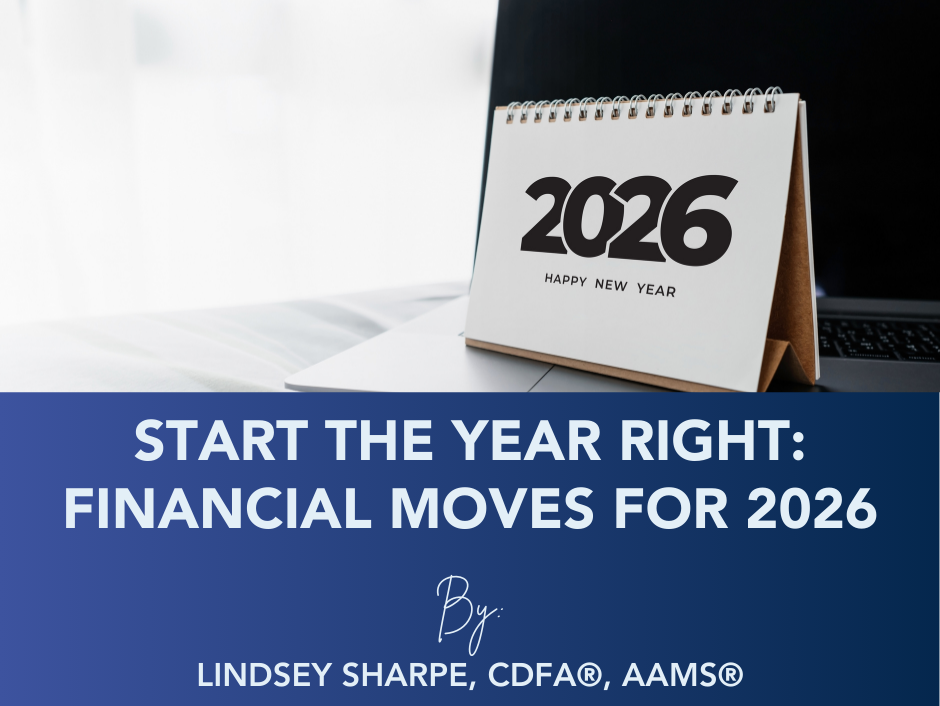 2026
HAPPY NEW YEAR

START THE YEAR RIGHT: FINANCIAL MOVES FOR 2026

By:

LINDSEY SHARPE, CDFA®, AAMS®